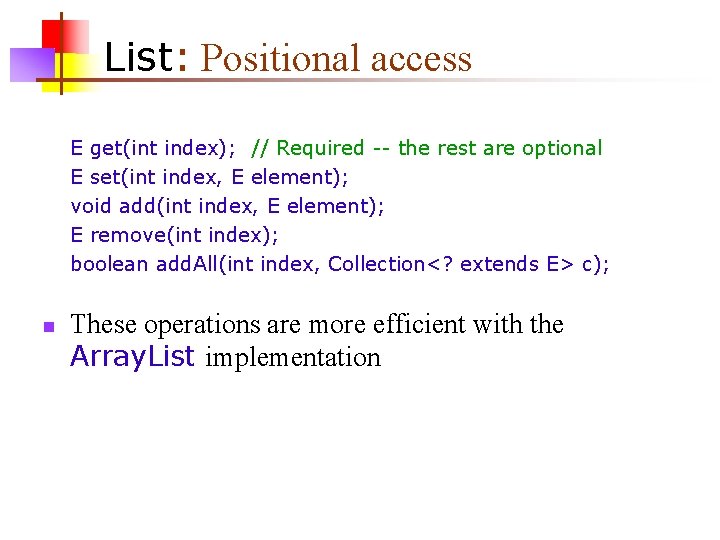 List: Positional access

E get(int index); // Required -- the rest are optional
E set(int index, E element);
void add(int index, E element);
E remove(int index);
boolean addAll(int index, Collection<? extends E> c);

These operations are more efficient with the ArrayList implementation